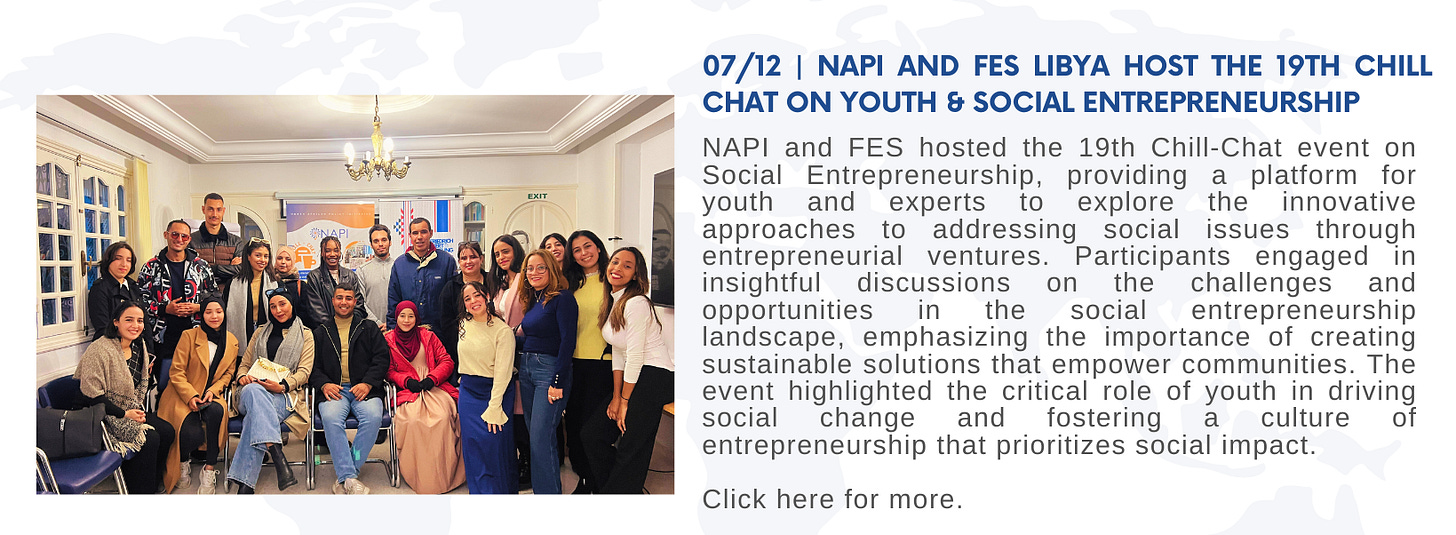 07/12 | NAPI AND FES LIBYA HOST THE 19TH CHILL CHAT ON YOUTH & SOCIAL ENTREPRENEURSHIP

NAPI and FES hosted the 19th Chill-Chat event on Social Entrepreneurship, providing a platform for youth and experts to explore the innovative approaches to addressing social issues through entrepreneurial ventures. Participants engaged in insightful discussions on the challenges and opportunities in the social entrepreneurship landscape, emphasizing the importance of creating sustainable solutions that empower communities. The event highlighted the critical role of youth in driving social change and fostering a culture of entrepreneurship that prioritizes social impact.

Click here for more.

NAPI

EXIT